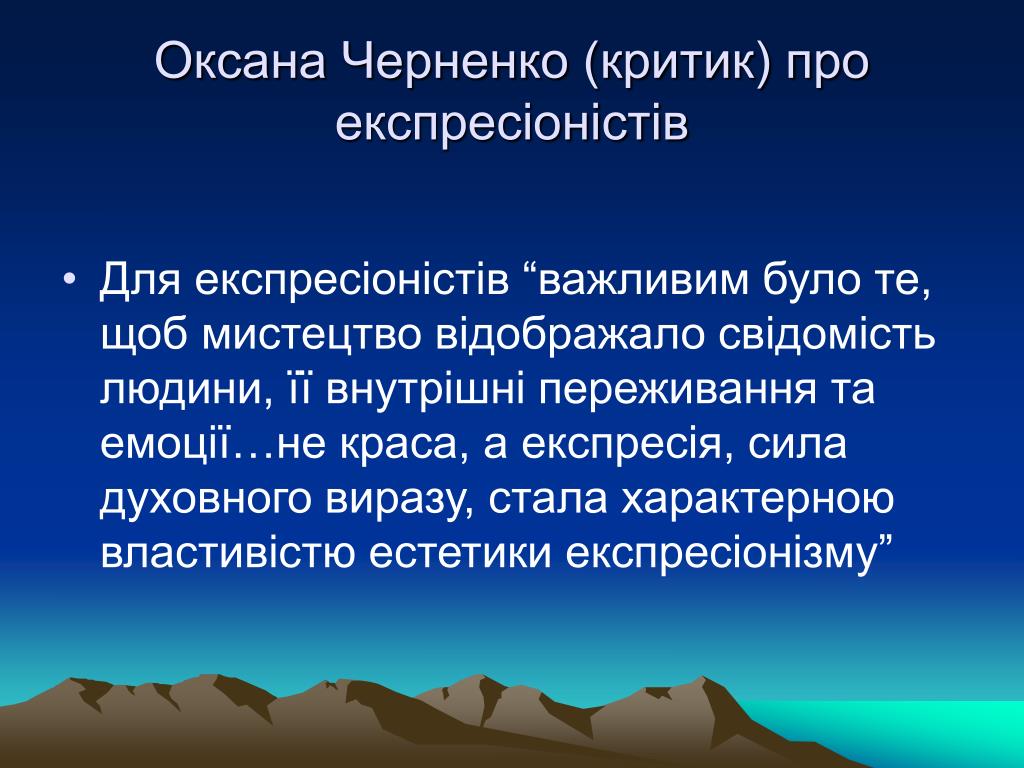 Оксана Черненко (критик) про експресіоністів

• Для експресіоністів “важливим було те, щоб мистецтво відображало свідомість людини, її внутрішні переживання та емоції…не краса, а експресія, сила духовного виразу, стала характерною властивістю естетики експресіонізму”